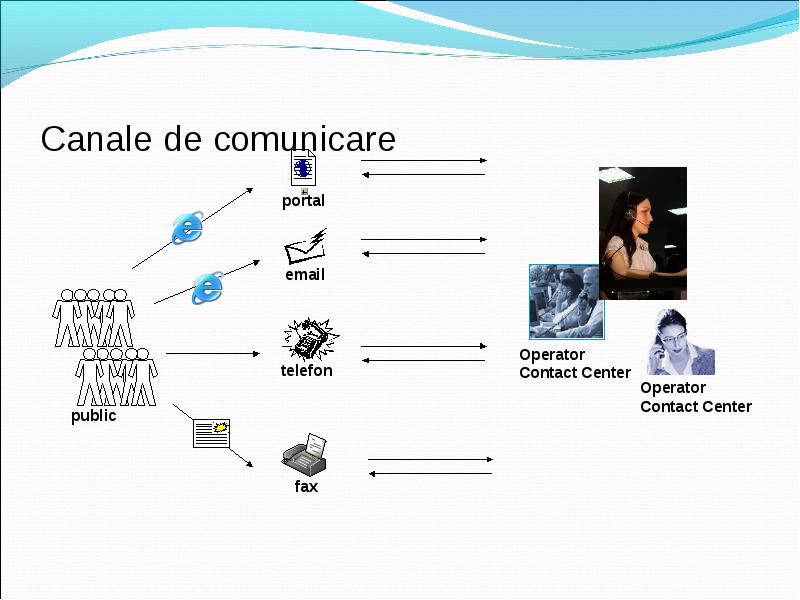 Canale de comunicare

portal

email

telefon

fax

public

Operator Contact Center

Operator Contact Center